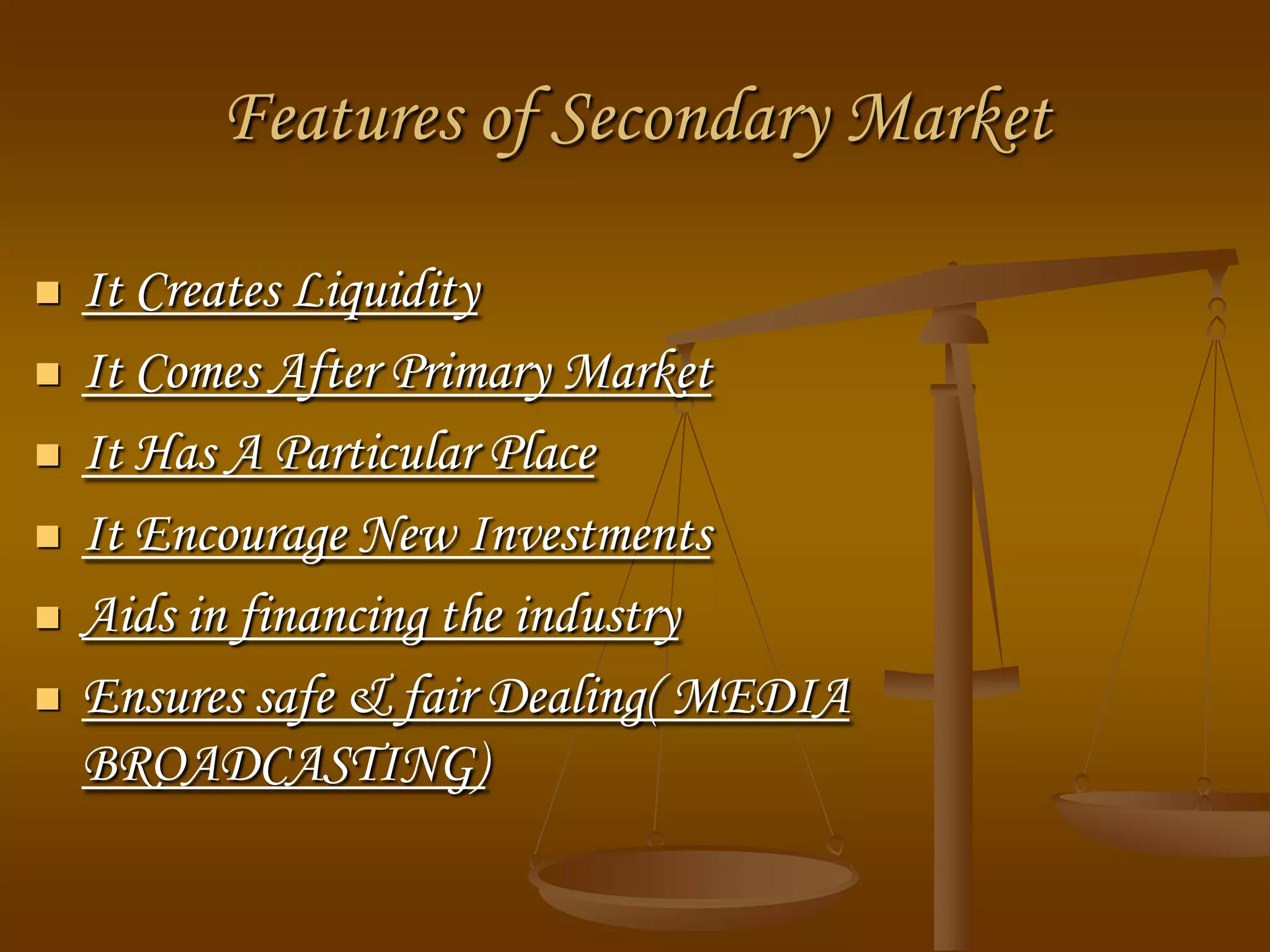 Features of Secondary Market

- It Creates Liquidity
- It Comes After Primary Market
- It Has A Particular Place
- It Encourage New Investments
- Aids in financing the industry
- Ensures safe & fair Dealing( MEDIA BROADCASTING)